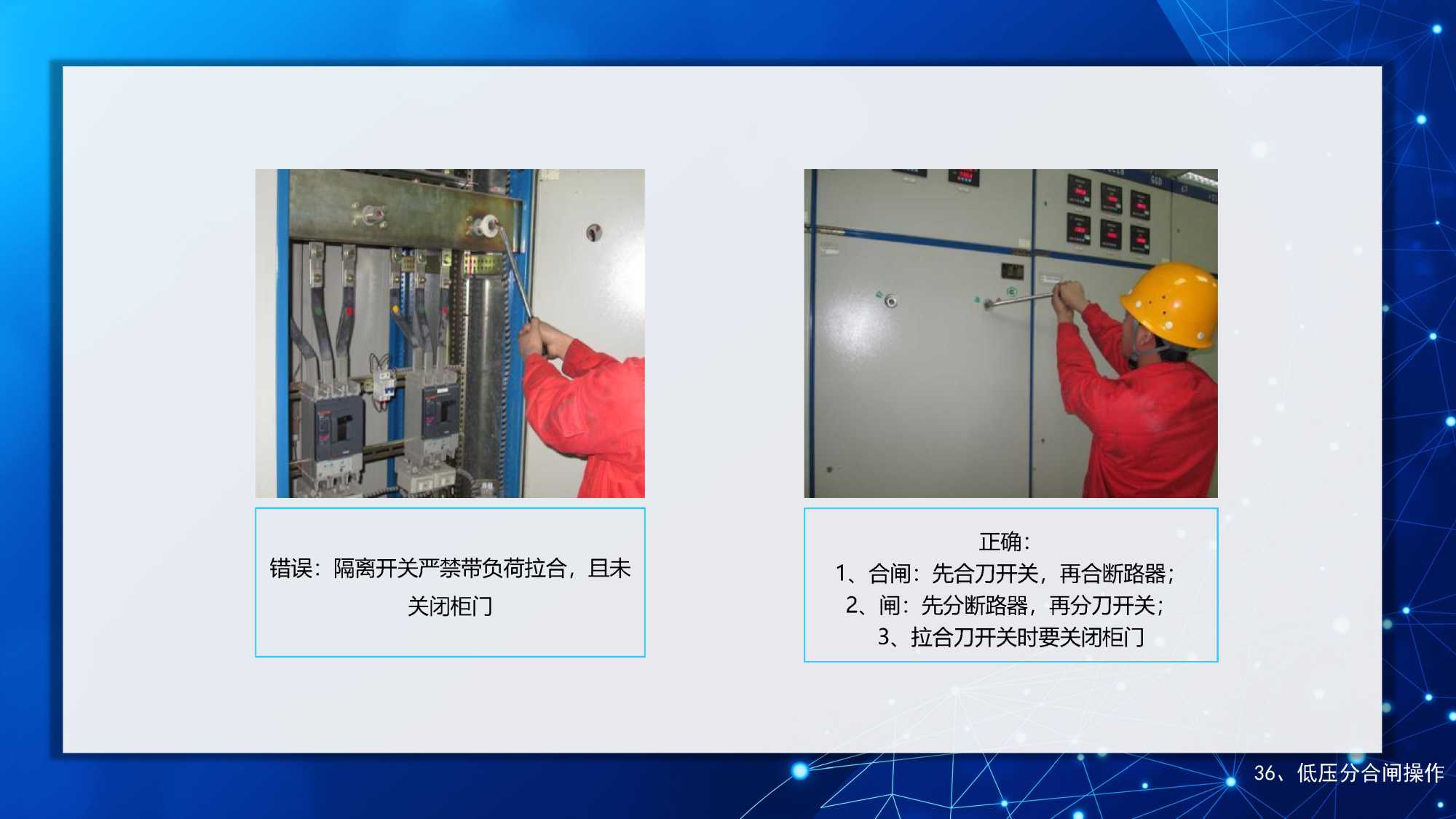 错误：隔离开关严禁带负荷拉合，且未关闭柜门

正确：
1、合闸：先合刀开关，再合断路器；
2、闸：先分断路器，再分刀开关；
3、拉合刀开关时要关闭柜门

36、低压分合闸操作